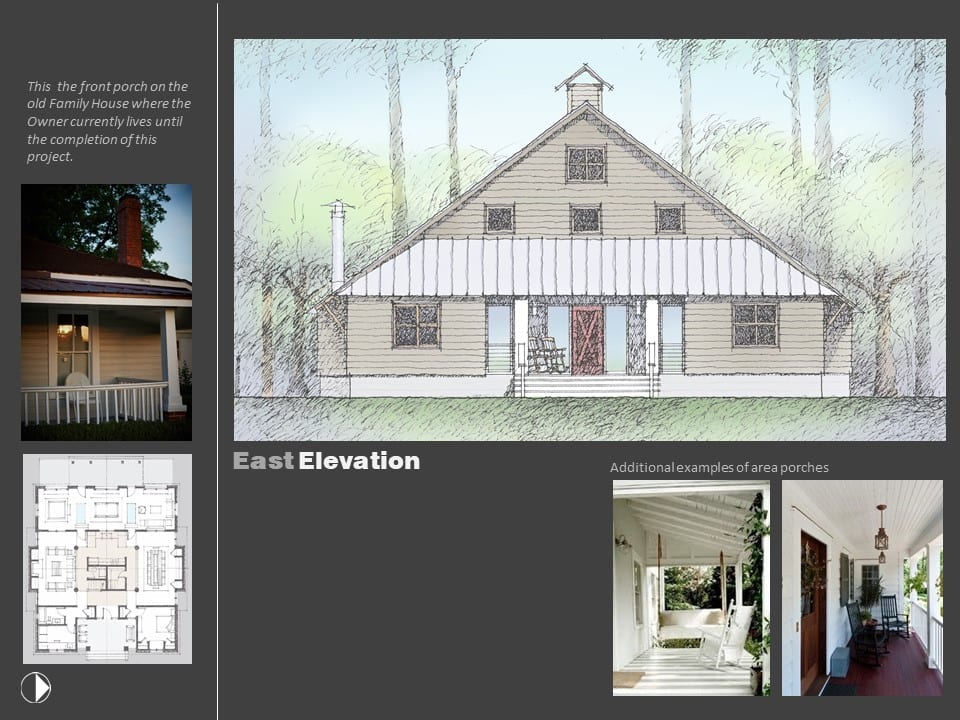 This  the front porch on the old Family House where the Owner currently lives until the completion of this project.

East Elevation

Additional examples of area porches